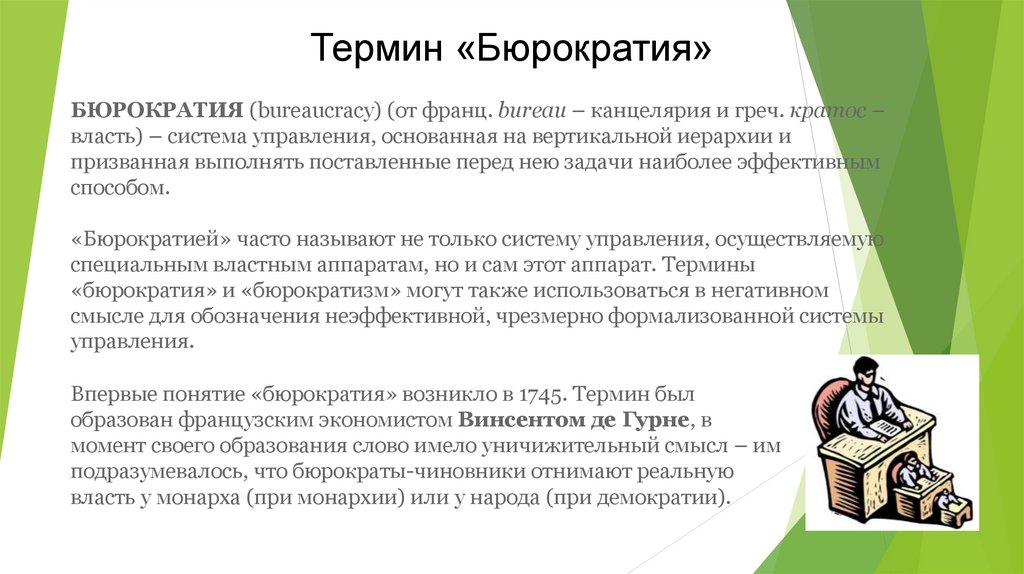 Термин «Бюрократия»

БЮРОКРАТИЯ (bureaucracy) (от франц. bureau – канцелярия и греч. кратос – власть) – система управления, основанная на вертикальной иерархии и призванная выполнять поставленные перед нею задачи наиболее эффективным способом.

«Бюрократией» часто называют не только систему управления, осуществляемую специальным властным аппаратам, но и сам этот аппарат. Термины «бюрократия» и «бюрократизм» могут также использоваться в негативном смысле для обозначения неэффективной, чрезмерно формализованной системы управления.

Впервые понятие «бюрократия» возникло в 1745. Термин был образован французским экономистом Винсентом де Гурне, в момент своего образования слово имело уничижительный смысл – им подразумевалось, что бюрократы-чиновники отнимают реальную власть у монарха (при монархии) или у народа (при демократии).